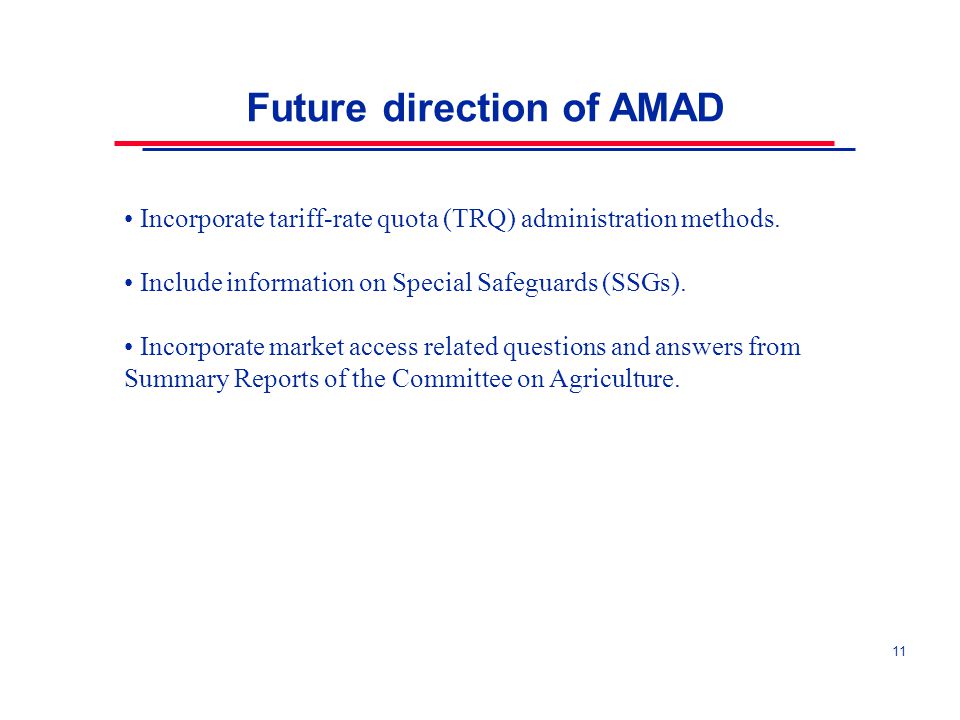 Future direction of AMAD

• Incorporate tariff-rate quota (TRQ) administration methods.

• Include information on Special Safeguards (SSGs).

• Incorporate market access related questions and answers from Summary Reports of the Committee on Agriculture.

11